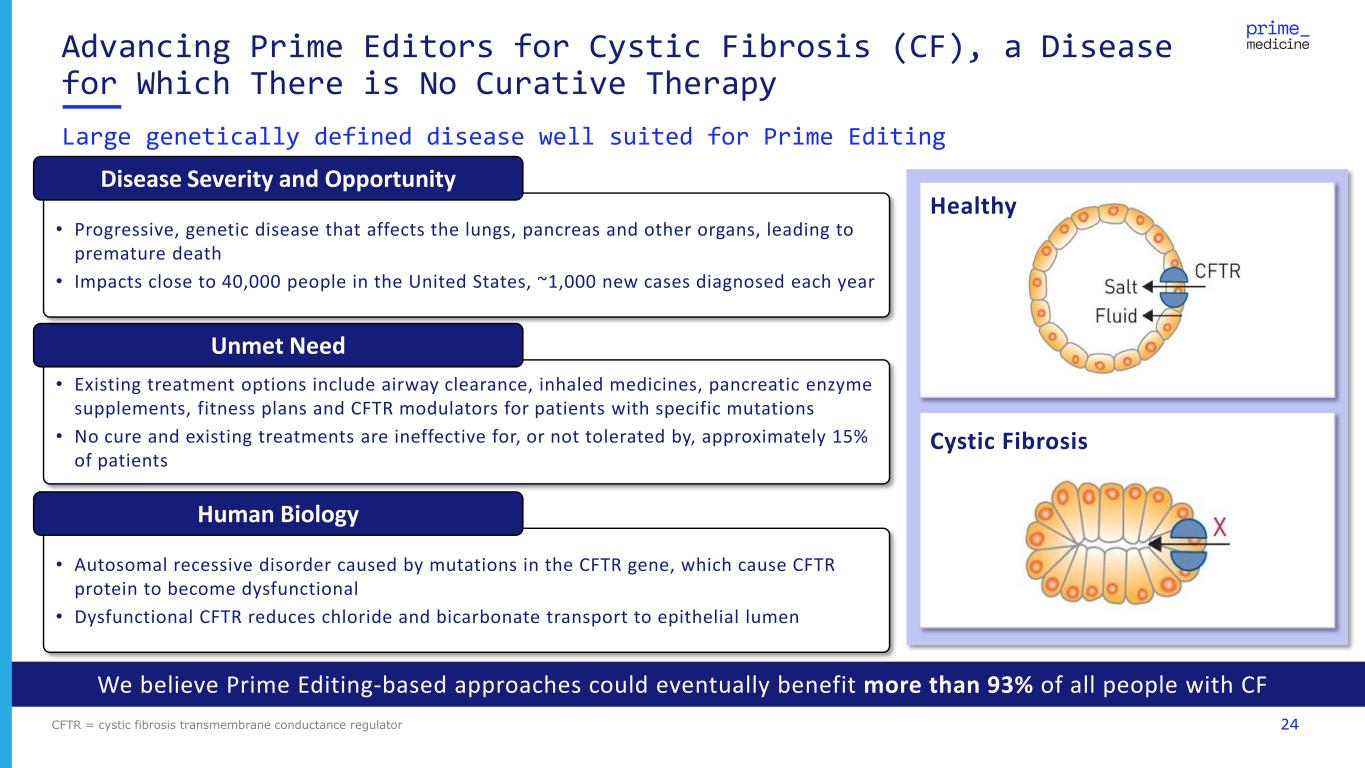 Advancing Prime Editors for Cystic Fibrosis (CF), a Disease for Which There is No Curative Therapy

prime_ medicine

Large genetically defined disease well suited for Prime Editing

Disease Severity and Opportunity

• Progressive, genetic disease that affects the lungs, pancreas and other organs, leading to premature death
• Impacts close to 40,000 people in the United States, ~1,000 new cases diagnosed each year

Unmet Need

• Existing treatment options include airway clearance, inhaled medicines, pancreatic enzyme supplements, fitness plans and CFTR modulators for patients with specific mutations
• No cure and existing treatments are ineffective for, or not tolerated by, approximately 15% of patients

Human Biology

• Autosomal recessive disorder caused by mutations in the CFTR gene, which cause CFTR protein to become dysfunctional
• Dysfunctional CFTR reduces chloride and bicarbonate transport to epithelial lumen

Healthy

Salt

Fluid

CFTR

Cystic Fibrosis

X

We believe Prime Editing-based approaches could eventually benefit more than 93% of all people with CF

CFTR = cystic fibrosis transmembrane conductance regulator

24